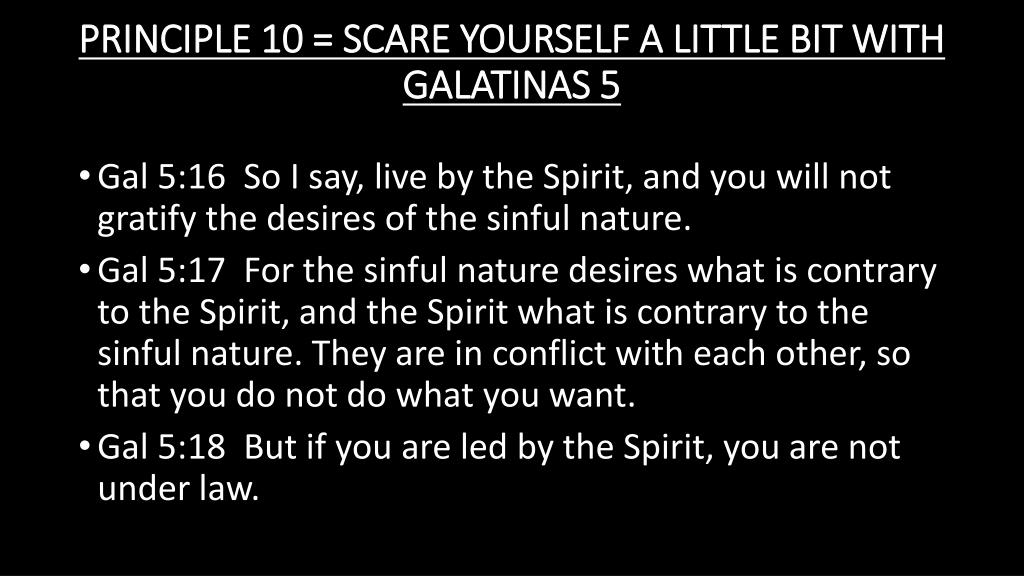 PRINCIPLE 10 = SCARE YOURSELF A LITTLE BIT WITH GALATINAS 5

• Gal 5:16 So I say, live by the Spirit, and you will not gratify the desires of the sinful nature.
• Gal 5:17 For the sinful nature desires what is contrary to the Spirit, and the Spirit what is contrary to the sinful nature. They are in conflict with each other, so that you do not do what you want.
• Gal 5:18 But if you are led by the Spirit, you are not under law.